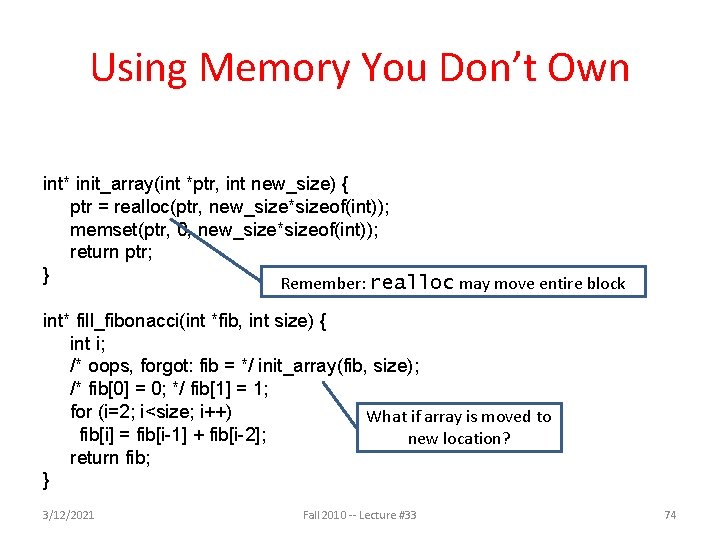 Using Memory You Don't Own

int* init_array(int *ptr, int new_size) {
ptr = realloc(ptr, new_size*sizeof(int));
memset(ptr, 0, new_size*sizeof(int));
return ptr;
}

Remember: realloc may move entire block

int* fill_fibonacci(int *fib, int size) {
int i;
/* oops, forgot: fib = */ init_array(fib, size);
/* fib[0] = 0; */ fib[1] = 1;
for (i=2; i<size; i++)
fib[i] = fib[i-1] + fib[i-2];
return fib;
}

What if array is moved to new location?

3/12/2021

Fall 2010 -- Lecture #33

74